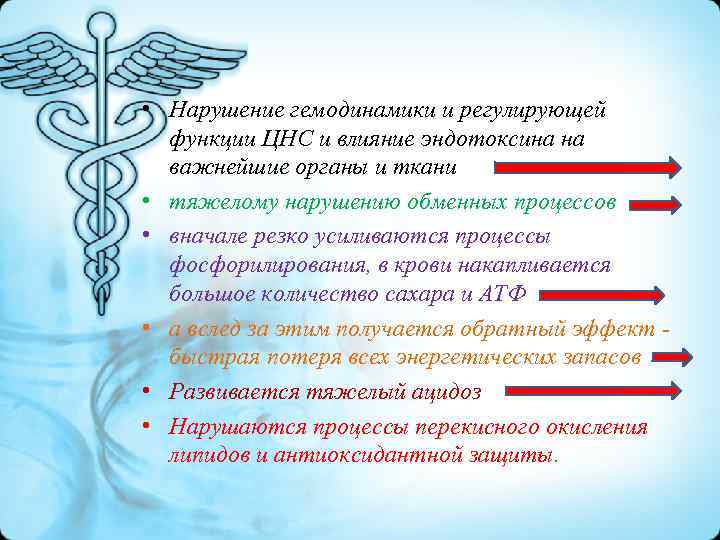 • Нарушение гемодинамики и регулирующей функции ЦНС и влияние эндотоксина на важнейшие органы и ткани

• тяжелому нарушению обменных процессов

• вначале резко усиливаются процессы фосфорилирования, в крови накапливается большое количество сахара и АТФ

• а вслед за этим получается обратный эффект - быстрая потеря всех энергетических запасов

• Развивается тяжелый ацидоз

• Нарушаются процессы перекисного окисления липидов и антиоксидантной защиты.